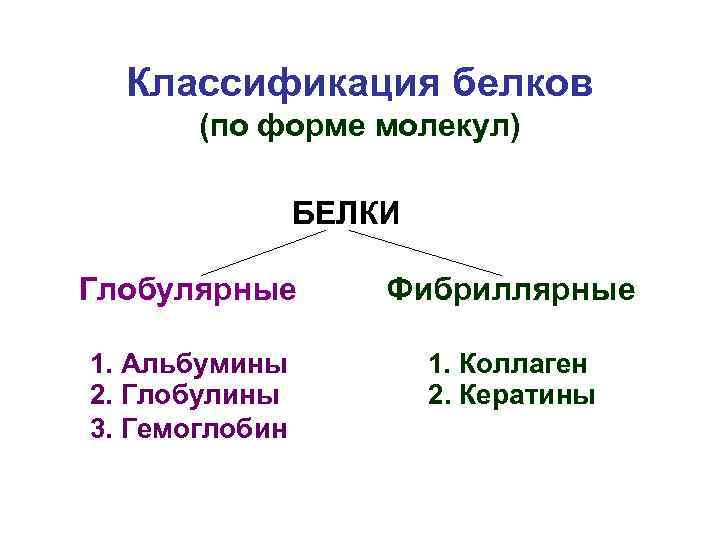 Классификация белков
(по форме молекул)

БЕЛКИ

Глобулярные

1. Альбумины
2. Глобулины
3. Гемоглобин

Фибриллярные

1. Коллаген
2. Кератины